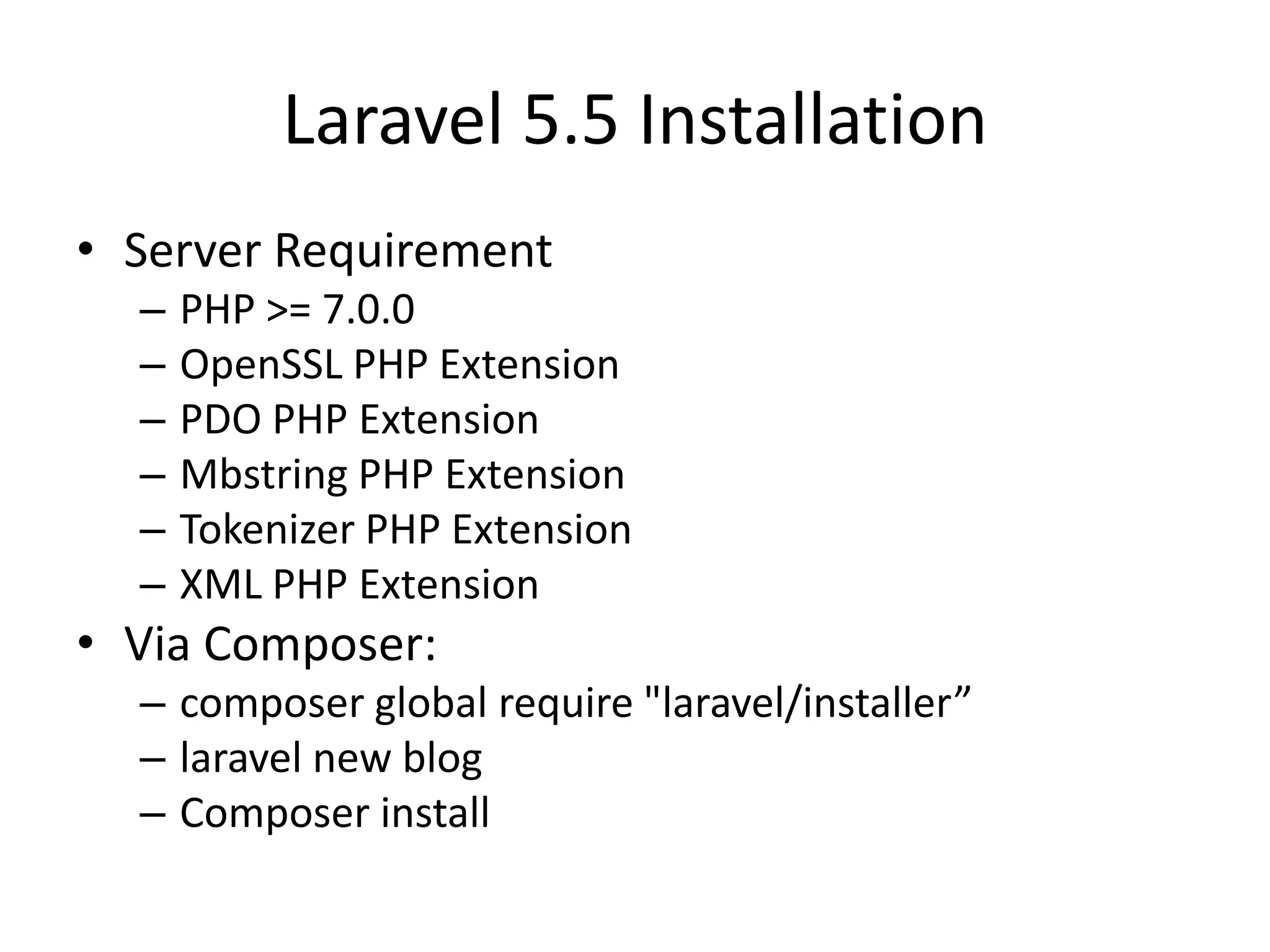 Laravel 5.5 Installation

• Server Requirement
– PHP >= 7.0.0
– OpenSSL PHP Extension
– PDO PHP Extension
– Mbstring PHP Extension
– Tokenizer PHP Extension
– XML PHP Extension
• Via Composer:
– composer global require "laravel/installer”
– laravel new blog
– Composer install